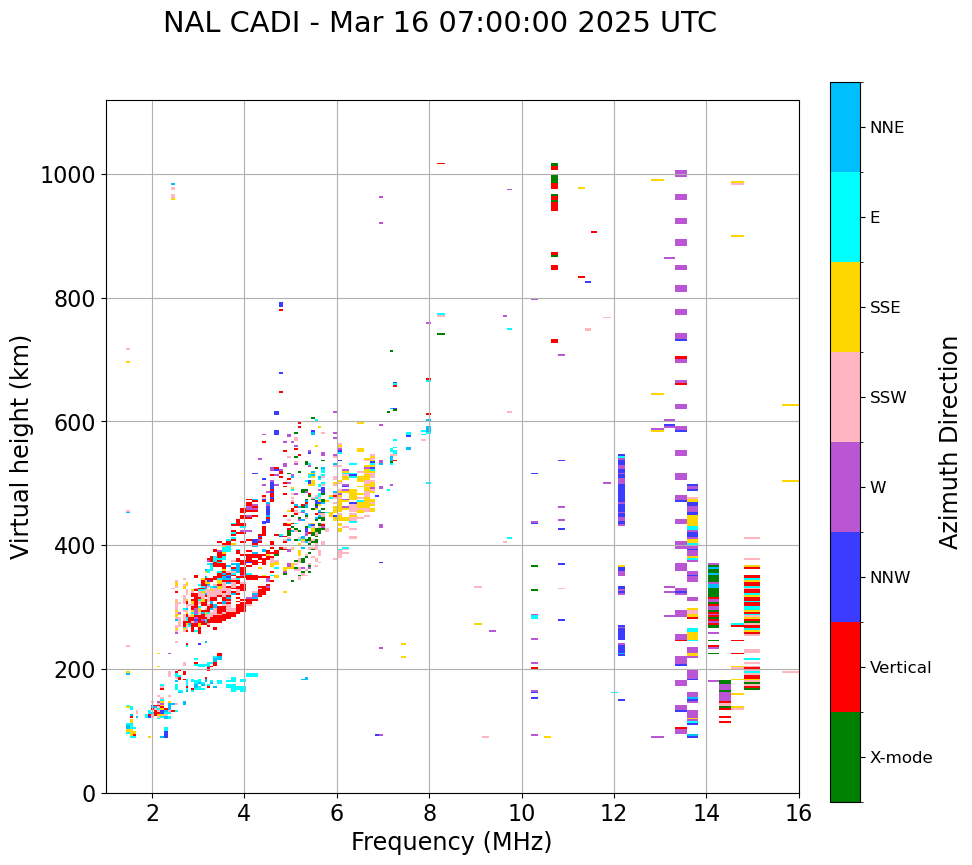 NAL CADI - Mar 16 07:00:00 2025 UTC

Virtual height (km)

1000
800
600
400
200
0

2
4
6
8
10
12
14
16

Frequency (MHz)

NNE
E
SSE
SSW
W
NNW
Vertical
X-mode

Azimuth Direction